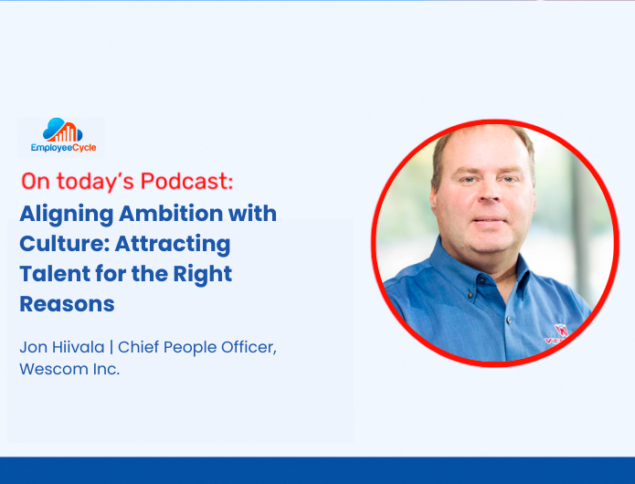 EmployeeCycle

On today's Podcast:

Aligning Ambition with Culture: Attracting Talent for the Right Reasons

Jon Hiivala | Chief People Officer, Wescom Inc.